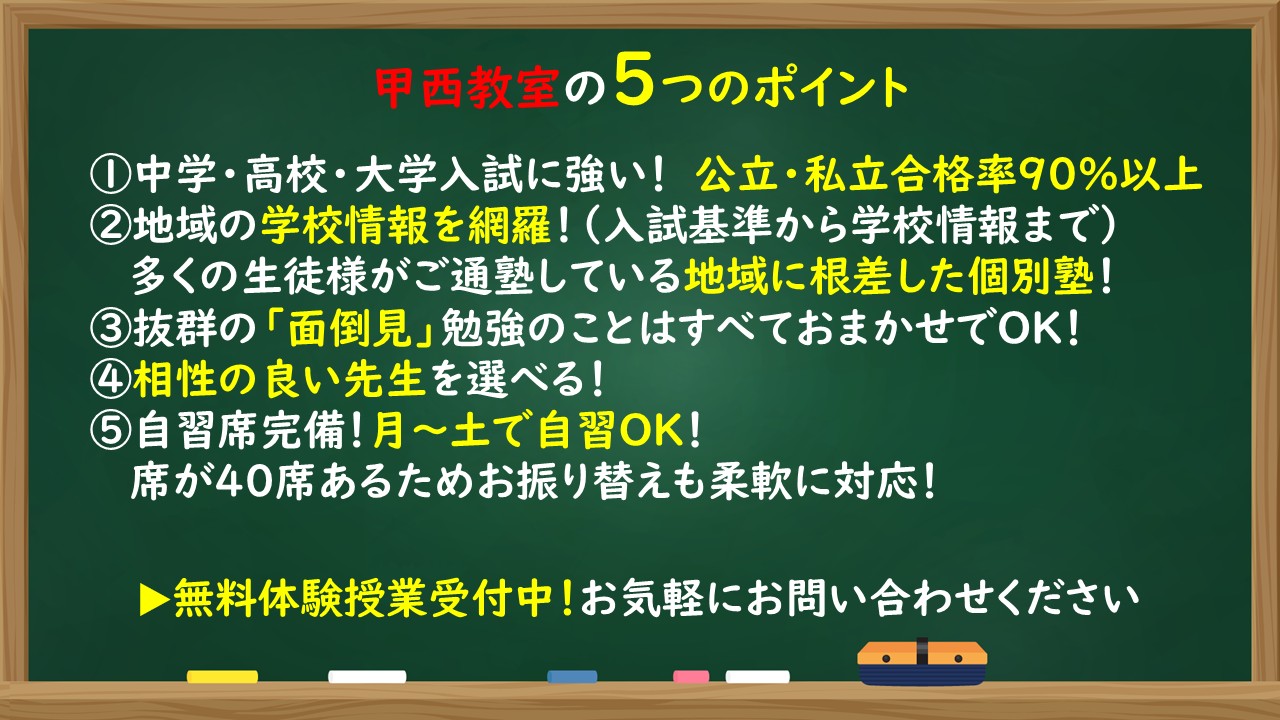 甲西教室の5つのポイント

①中学・高校・大学入試に強い！ 公立・私立合格率90%以上
②地域の学校情報を網羅！（入試基準から学校情報まで）
多くの生徒様がご通塾している地域に根差した個別塾！
③抜群の「面倒見」勉強のことはすべておまかせでOK！
④相性の良い先生を選べる！
⑤自習席完備！月～土で自習OK！
席が40席あるためお振り替えも柔軟に対応！

▶無料体験授業受付中！お気軽にお問い合わせください